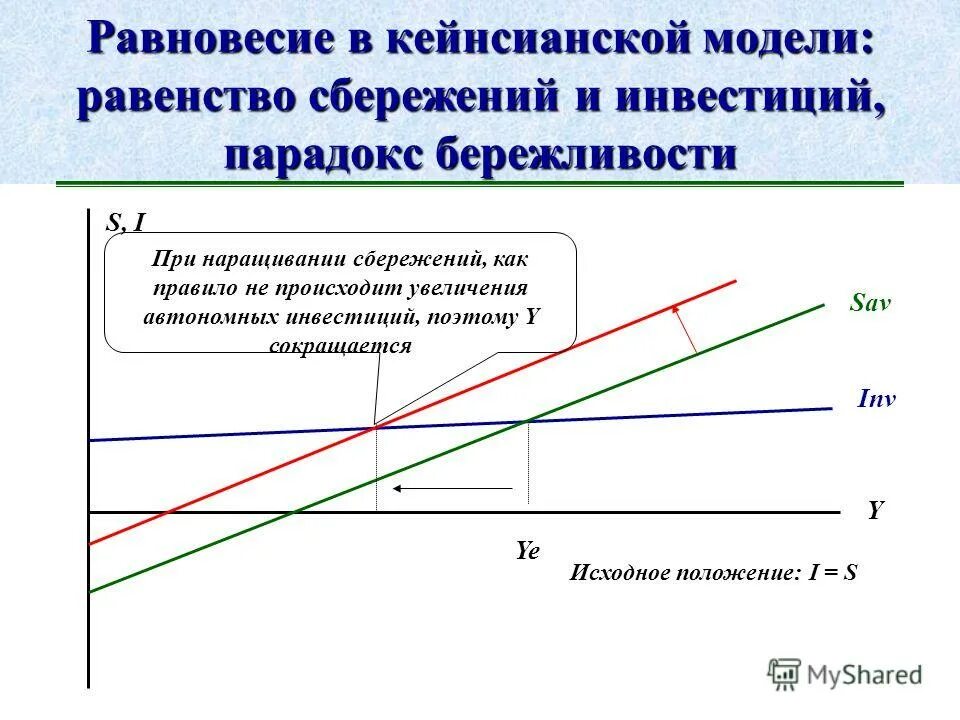 Равновесие в кейнсианской модели: равенство сбережений и инвестиций, парадокс бережливости

S, I

При наращивании сбережений, как правило не происходит увеличения автономных инвестиций, поэтому Y сокращается

Sav

Inv

Y

Ye

Исходное положение: I = S

MyShared